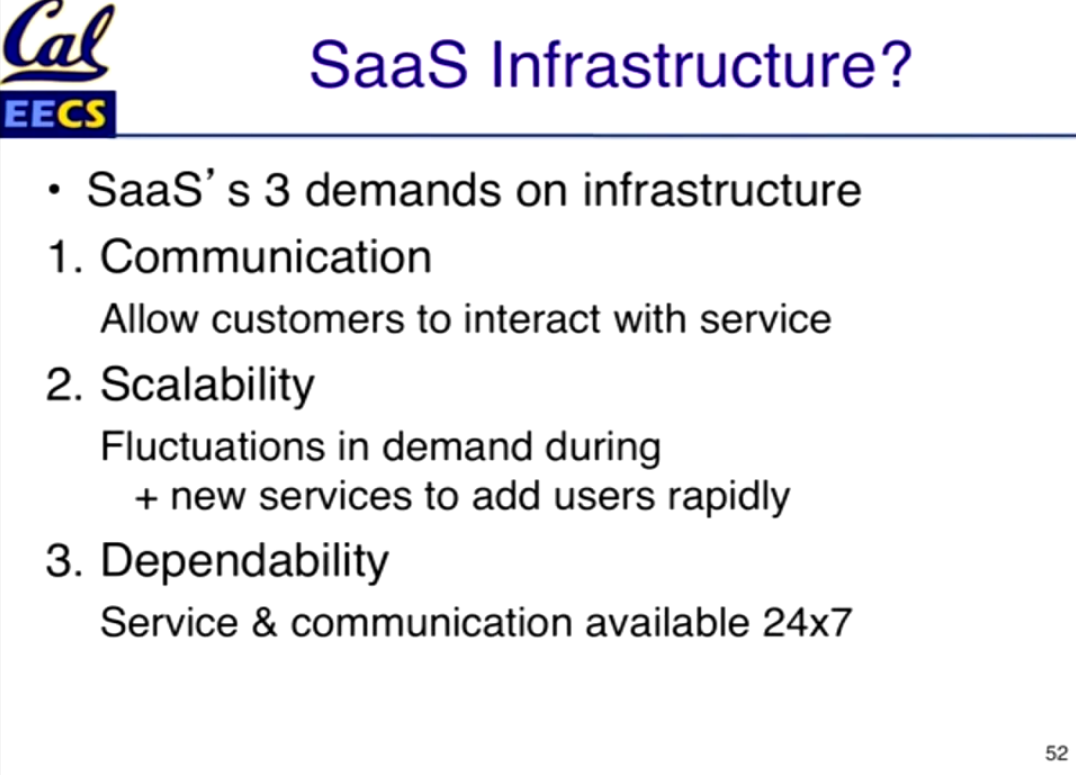 Cal
EECS

SaaS Infrastructure?

• SaaS's 3 demands on infrastructure

1. Communication

Allow customers to interact with service

2. Scalability

Fluctuations in demand during
+ new services to add users rapidly

3. Dependability

Service & communication available 24x7

52